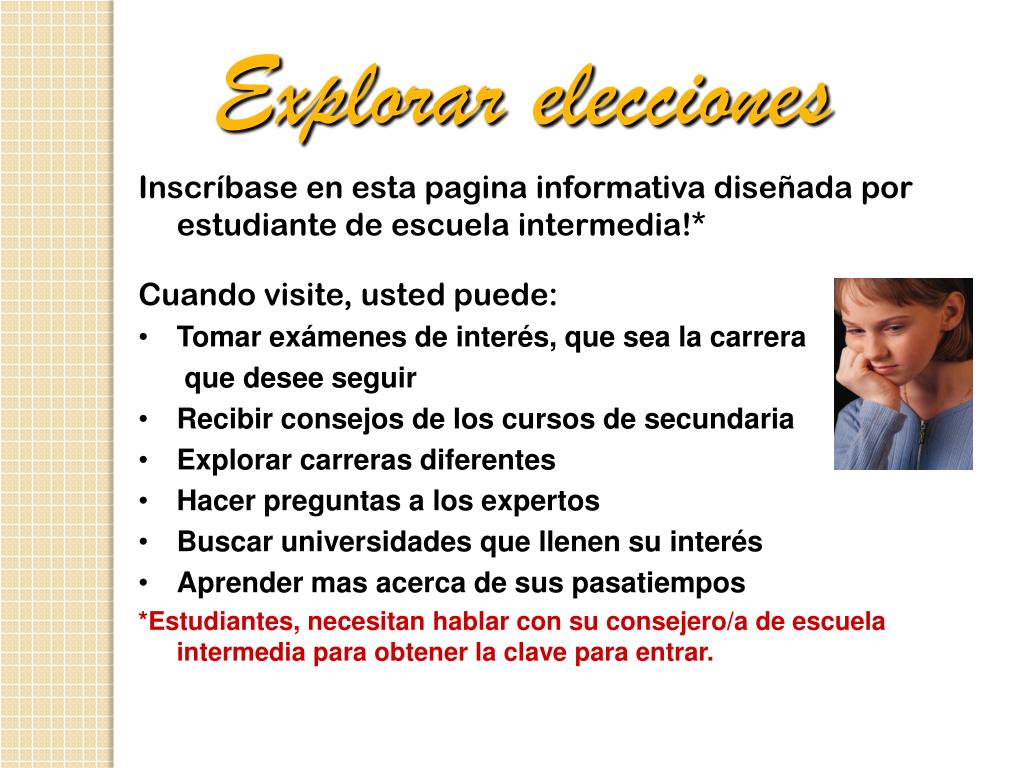 Explorar elecciones

Inscríbase en esta pagina informativa diseñada por estudiante de escuela intermedia!*

Cuando visite, usted puede:
• Tomar exámenes de interés, que sea la carrera que desee seguir
• Recibir consejos de los cursos de secundaria
• Explorar carreras diferentes
• Hacer preguntas a los expertos
• Buscar universidades que llenen su interés
• Aprender mas acerca de sus pasatiempos

*Estudiantes, necesitan hablar con su consejero/a de escuela intermedia para obtener la clave para entrar.